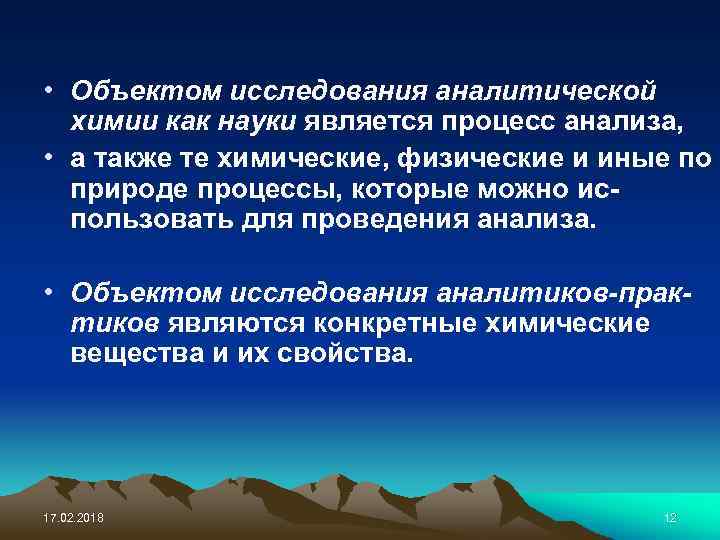 • Объектом исследования аналитической химии как науки является процесс анализа,

• а также те химические, физические и иные по природе процессы, которые можно использовать для проведения анализа.

• Объектом исследования аналитиков-практиков являются конкретные химические вещества и их свойства.

17.02.2018

12